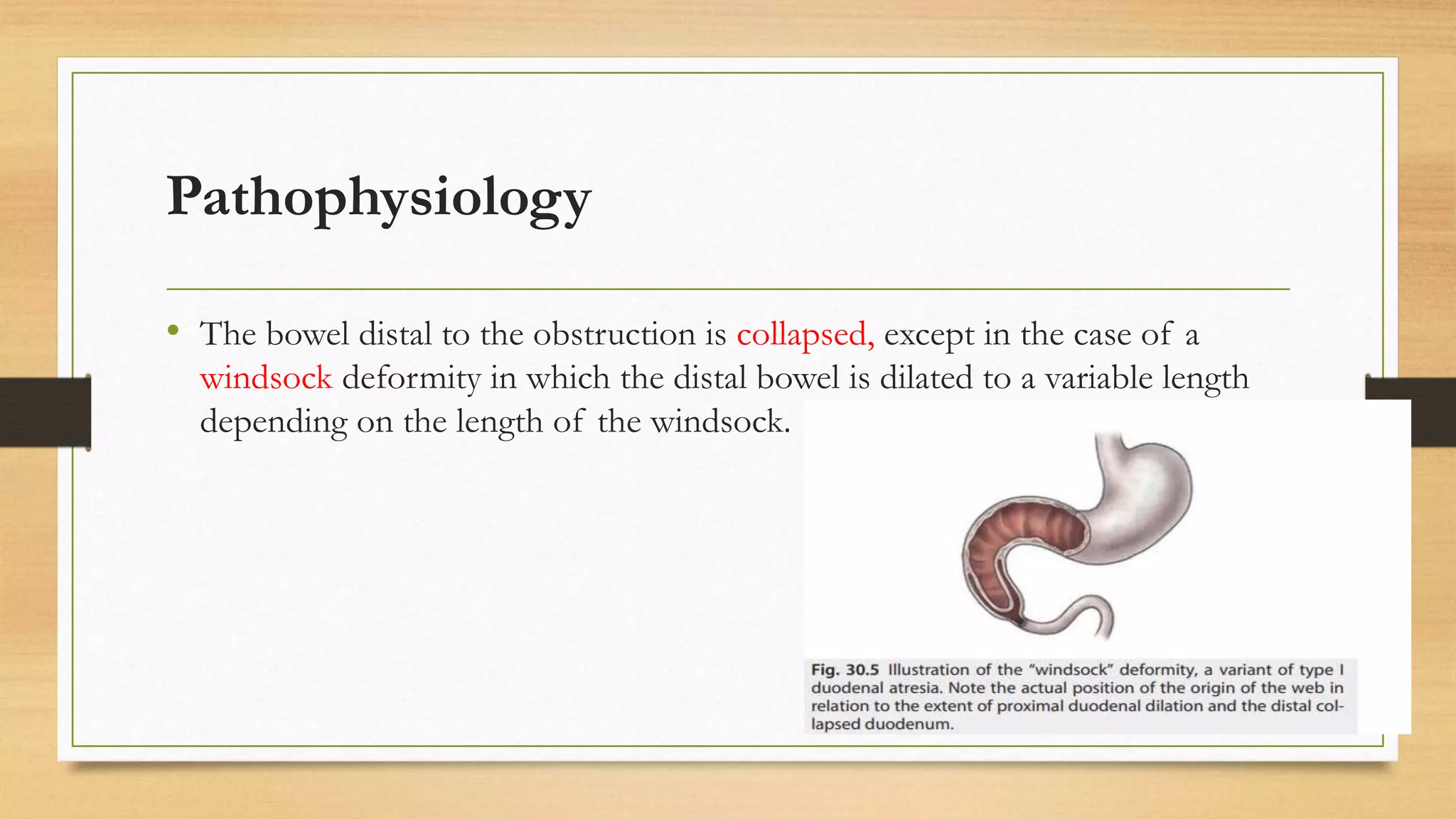 Pathophysiology

• The bowel distal to the obstruction is collapsed, except in the case of a windsock deformity in which the distal bowel is dilated to a variable length depending on the length of the windsock.

Fig. 30.5 Illustration of the "windsock" deformity, a variant of type I duodenal atresia. Note the actual position of the origin of the web in relation to the extent of proximal duodenal dilation and the distal collapsed duodenum.